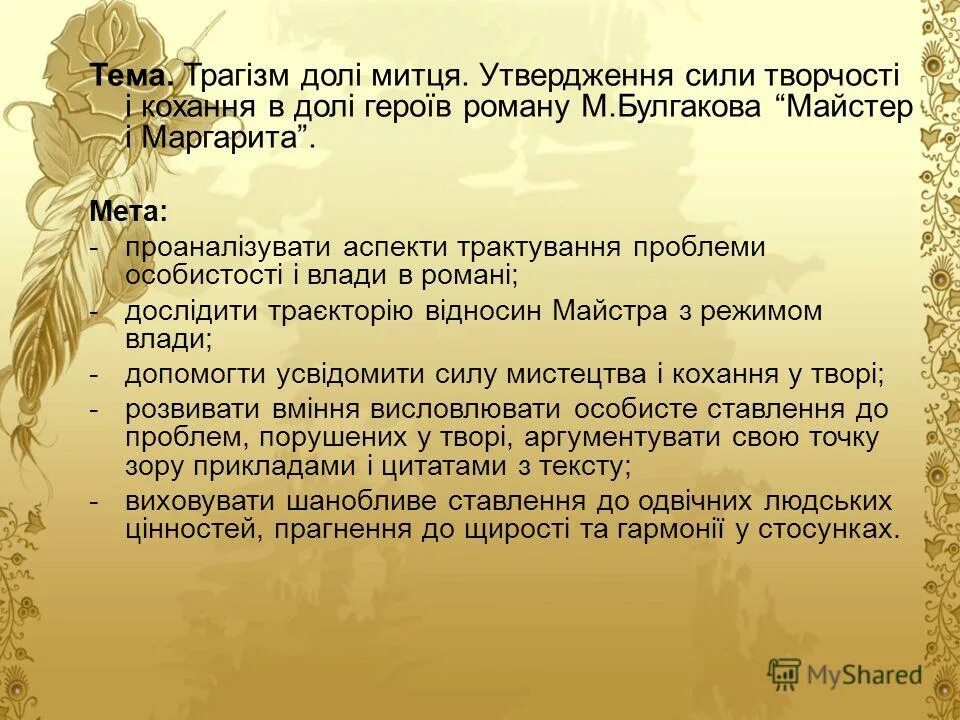 Тема. Трагізм долі митця. Утвердження сили творчості і кохання в долі героїв роману М.Булгакова “Майстер і Маргарита”.

Мета:
- проаналізувати аспекти трактування проблеми особистості і влади в романі;
- дослідити траєкторію відносин Майстра з режимом влади;
- допомогти усвідомити силу мистецтва і кохання у творі;
- розвивати вміння висловлювати особисте ставлення до проблем, порушених у творі, аргументувати свою точку зору прикладами і цитатами з тексту;
- виховувати шанобливе ставлення до одвічних людських цінностей, прагнення до щирості та гармонії у стосунках.

MyShared